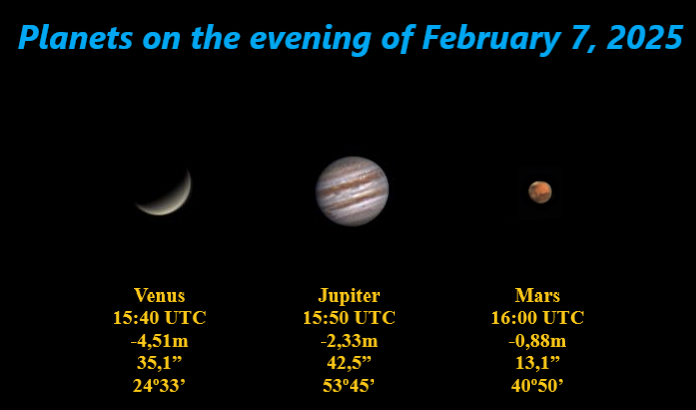 Planets on the evening of February 7, 2025

Venus
15:40 UTC
-4,51m
35,1”
24º33’

Jupiter
15:50 UTC
-2,33m
42,5”
53º45’

Mars
16:00 UTC
-0,88m
13,1”
40º50’